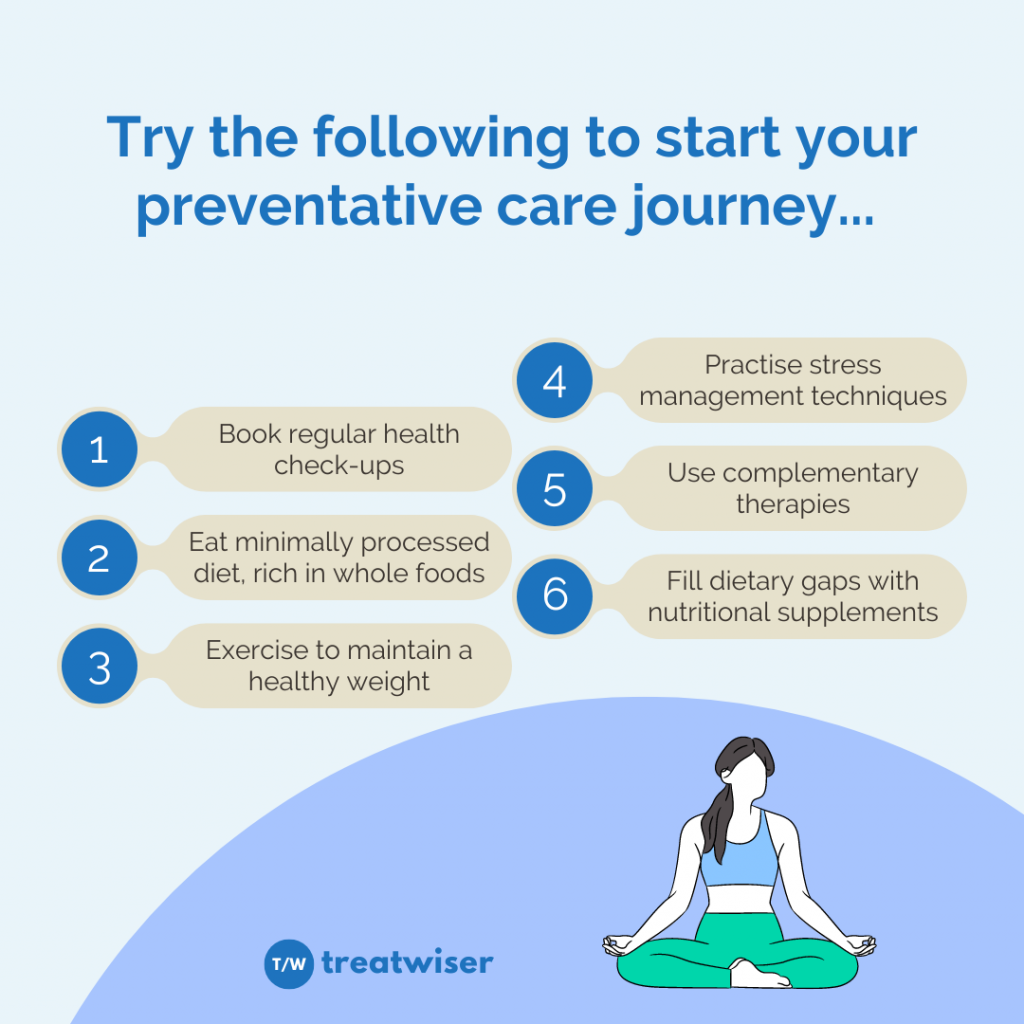 Try the following to start your preventative care journey...

1 Book regular health check-ups

2 Eat minimally processed diet, rich in whole foods

3 Exercise to maintain a healthy weight

4 Practise stress management techniques

5 Use complementary therapies

6 Fill dietary gaps with nutritional supplements

T/W treatwiser